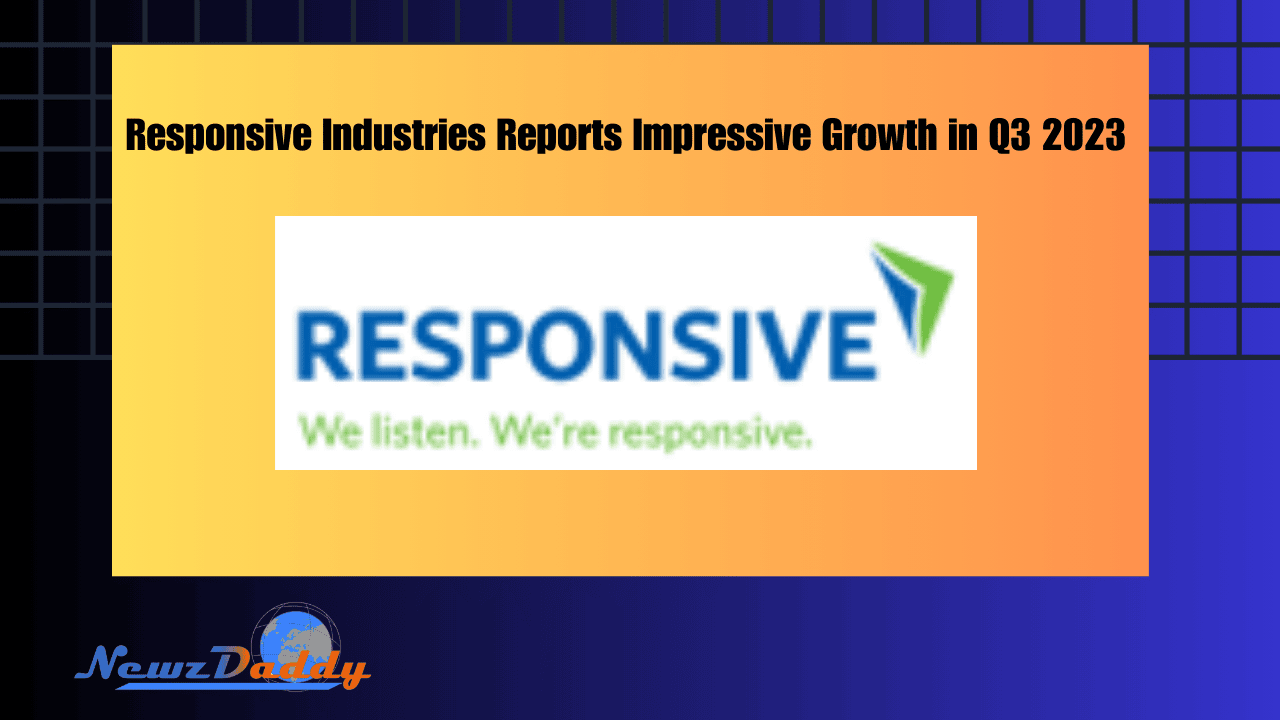 Responsive Industries Reports Impressive Growth in Q3 2023

RESPONSIVE
We listen. We're responsive.

NewzDaddy